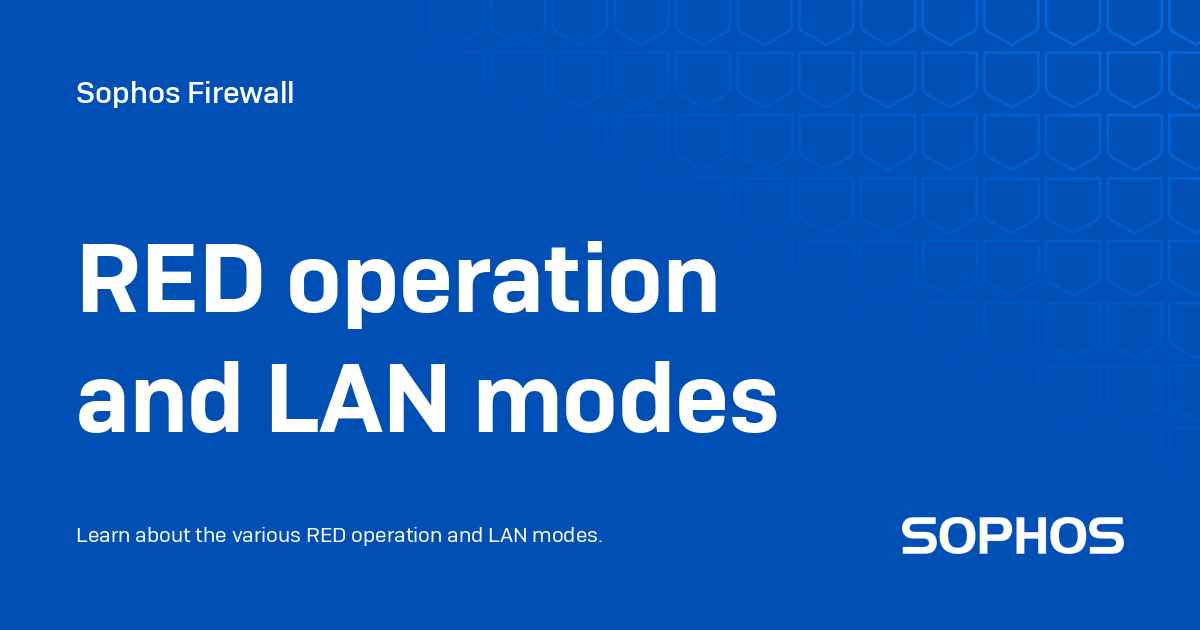 Sophos Firewall

RED operation and LAN modes

Learn about the various RED operation and LAN modes.

SOPHOS